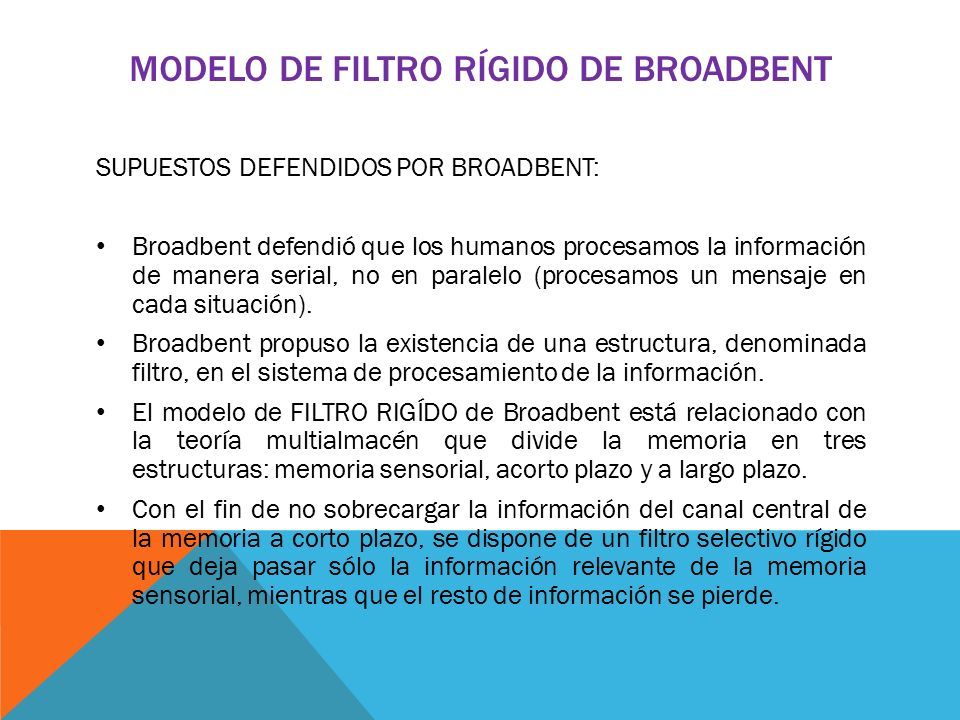 MODELO DE FILTRO RÍGIDO DE BROADBENT

SUPUESTOS DEFENDIDOS POR BROADBENT:

• Broadbent defendió que los humanos procesamos la información de manera serial, no en paralelo (procesamos un mensaje en cada situación).

• Broadbent propuso la existencia de una estructura, denominada filtro, en el sistema de procesamiento de la información.

• El modelo de FILTRO RIGÍDO de Broadbent está relacionado con la teoría multialmacén que divide la memoria en tres estructuras: memoria sensorial, acorto plazo y a largo plazo.

• Con el fin de no sobrecargar la información del canal central de la memoria a corto plazo, se dispone de un filtro selectivo rígido que deja pasar sólo la información relevante de la memoria sensorial, mientras que el resto de información se pierde.